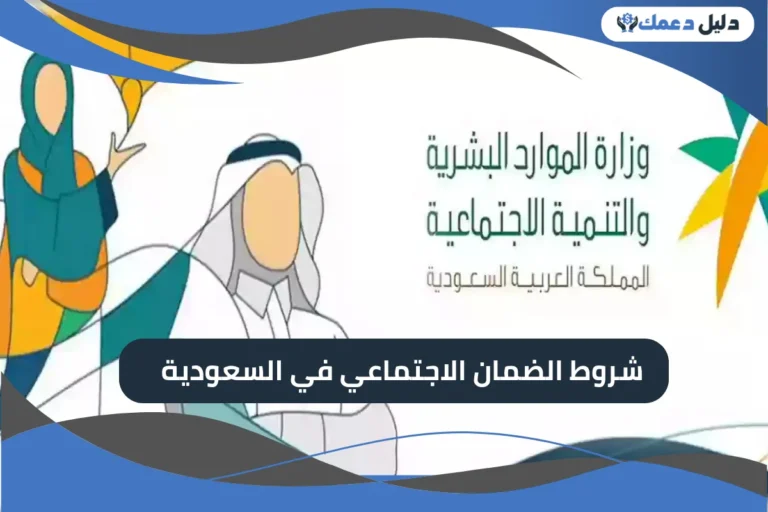 دليل دعمك

وزارة الموارد البشرية
والتنمية الاجتماعية
المملكة العربية السعودية

شروط الضمان الاجتماعي في السعودية